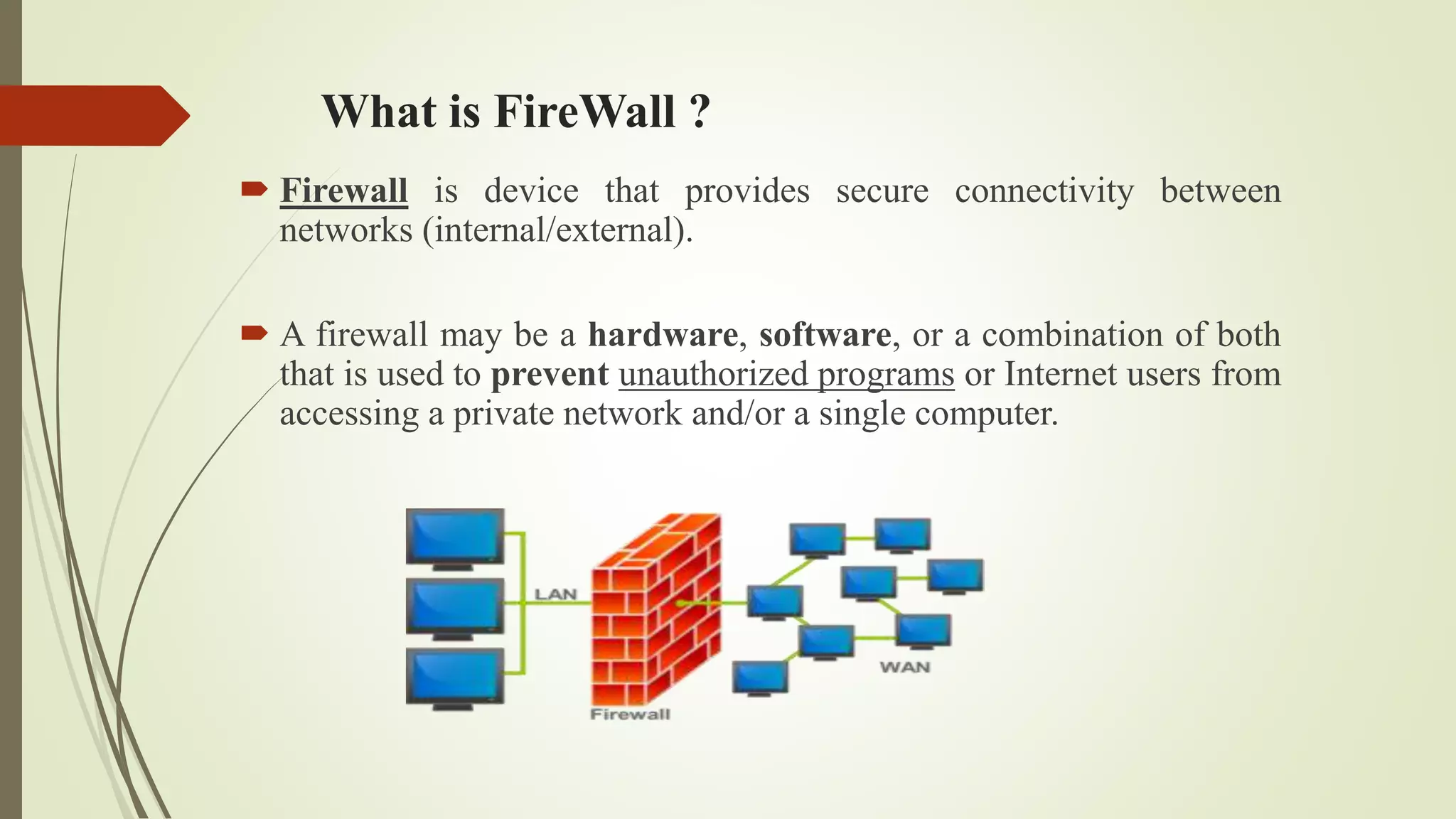 What is FireWall ?

Firewall is device that provides secure connectivity between networks (internal/external).

A firewall may be a hardware, software, or a combination of both that is used to prevent unauthorized programs or Internet users from accessing a private network and/or a single computer.

LAN

Firewall

WAN